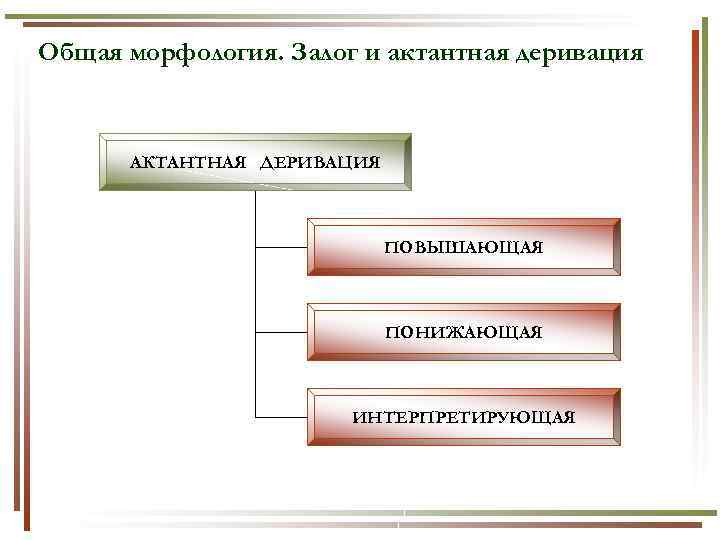 Общая морфология. Залог и актантная деривация

АКТАНТНАЯ ДЕРИВАЦИЯ

ПОВЫШАЮЩАЯ

ПОНИЖАЮЩАЯ

ИНТЕРПРЕТИРУЮЩАЯ